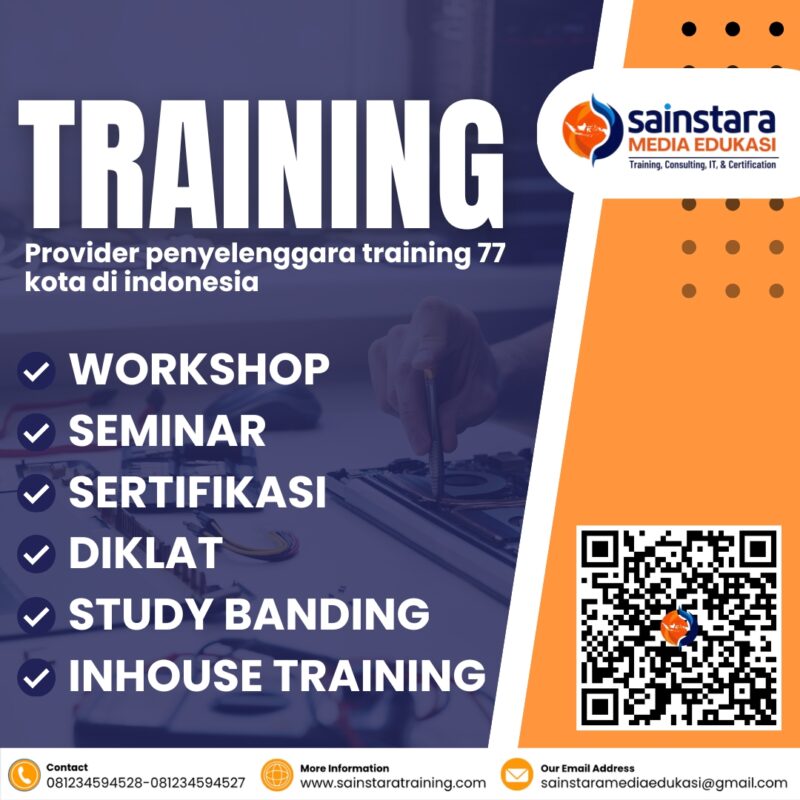 TRAINING

Provider penyelenggara training 77 kota di indonesia

sainstara
MEDIA EDUKASI
Training, Consulting, IT, & Certification

WORKSHOP
SEMINAR
SERTIFIKASI
DIKLAT
STUDY BANDING
INHOUSE TRAINING

Contact
081234594528-081234594527

More Information
www.sainstaratraining.com

Our Email Address
sainstaramediaedukasi@gmail.com